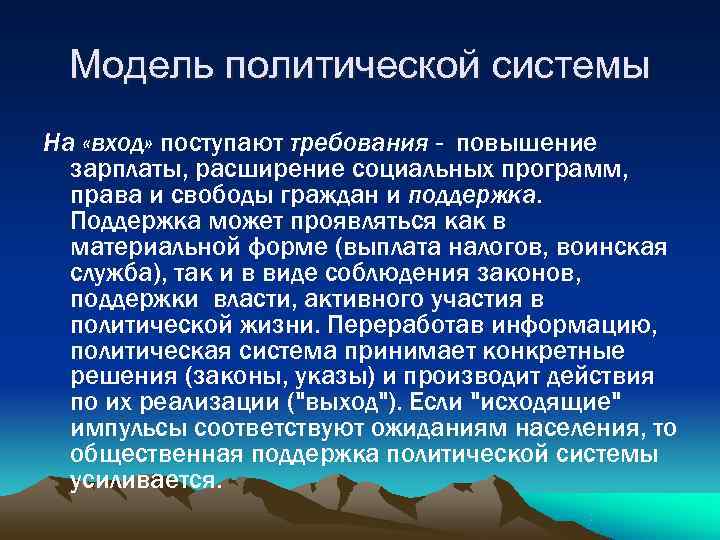 Модель политической системы

На «вход» поступают требования - повышение зарплаты, расширение социальных программ, права и свободы граждан и поддержка. Поддержка может проявляться как в материальной форме (выплата налогов, воинская служба), так и в виде соблюдения законов, поддержки власти, активного участия в политической жизни. Переработав информацию, политическая система принимает конкретные решения (законы, указы) и производит действия по их реализации ("выход"). Если "исходящие" импульсы соответствуют ожиданиям населения, то общественная поддержка политической системы усиливается.